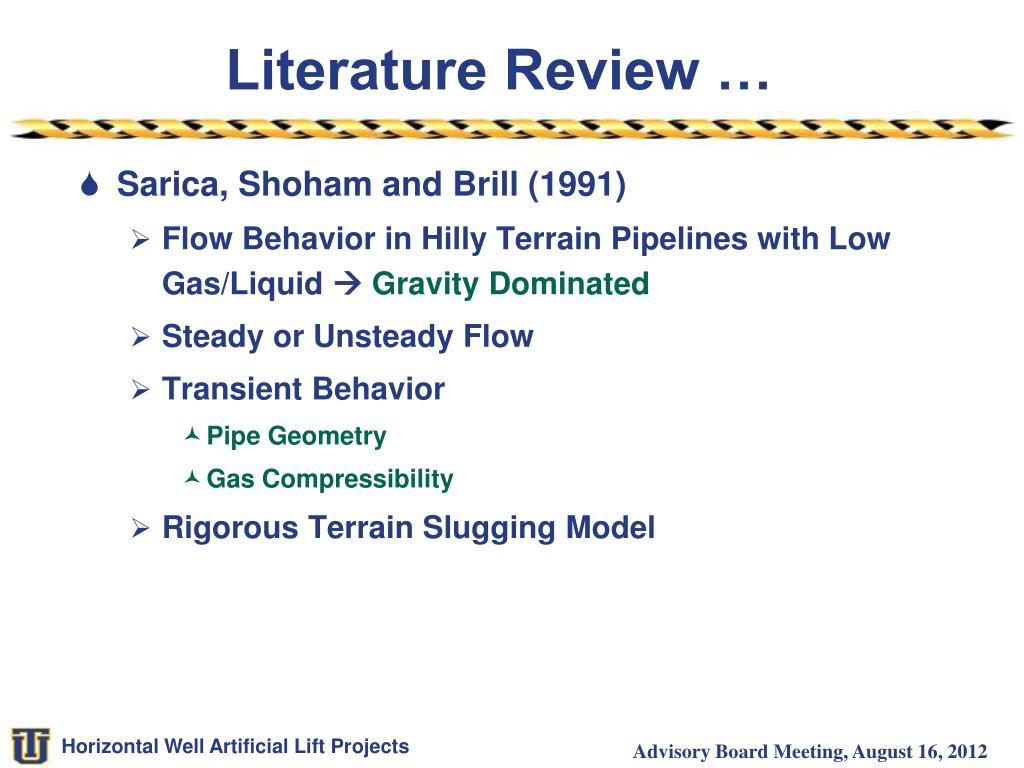 Literature Review …

Sarica, Shoham and Brill (1991)

Flow Behavior in Hilly Terrain Pipelines with Low Gas/Liquid → Gravity Dominated

Steady or Unsteady Flow

Transient Behavior

Pipe Geometry

Gas Compressibility

Rigorous Terrain Slugging Model

Horizontal Well Artificial Lift Projects

Advisory Board Meeting, August 16, 2012